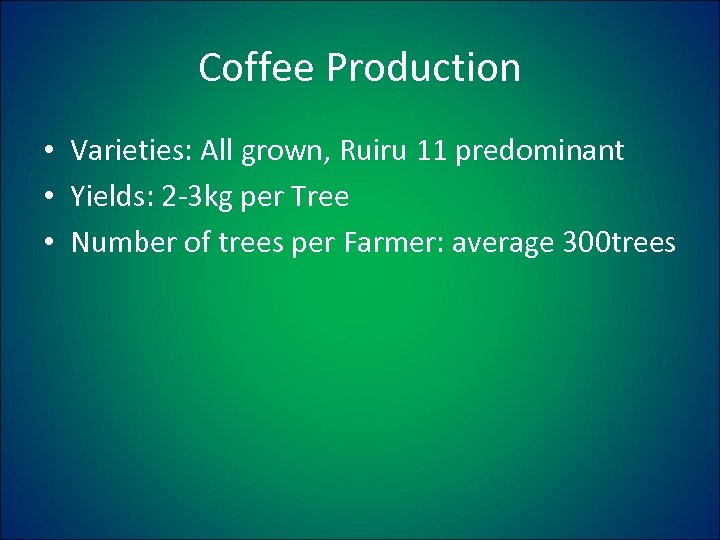 Coffee Production

• Varieties: All grown, Ruiru 11 predominant
• Yields: 2-3kg per Tree
• Number of trees per Farmer: average 300trees